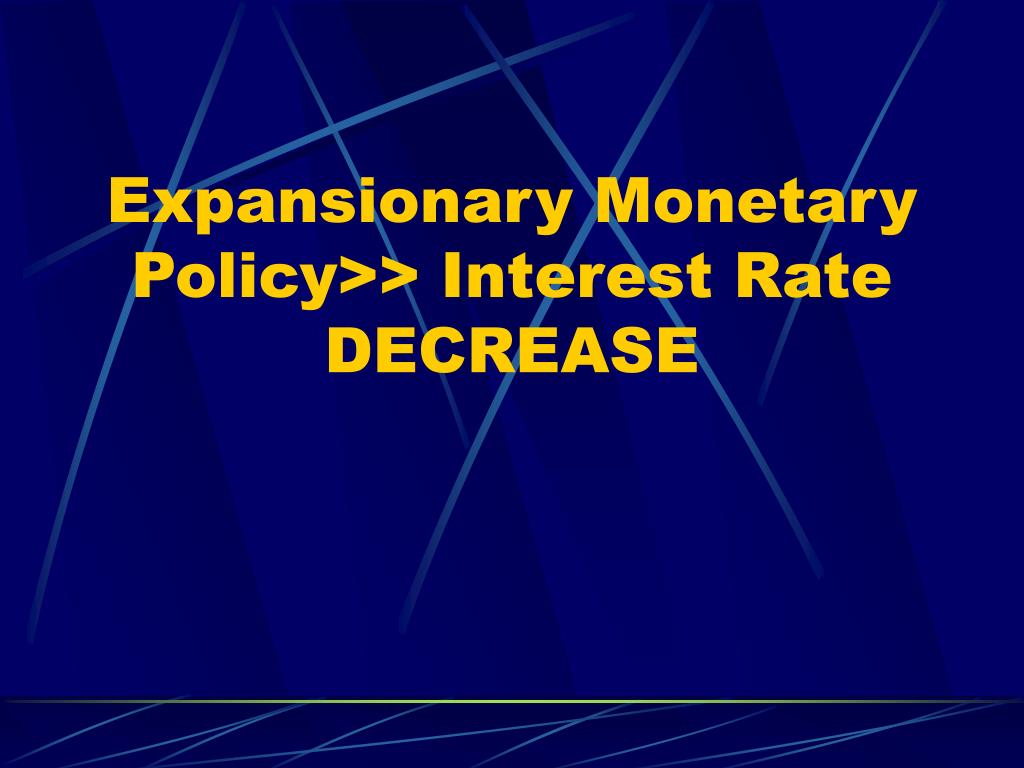 Expansionary Monetary Policy>> Interest Rate DECREASE